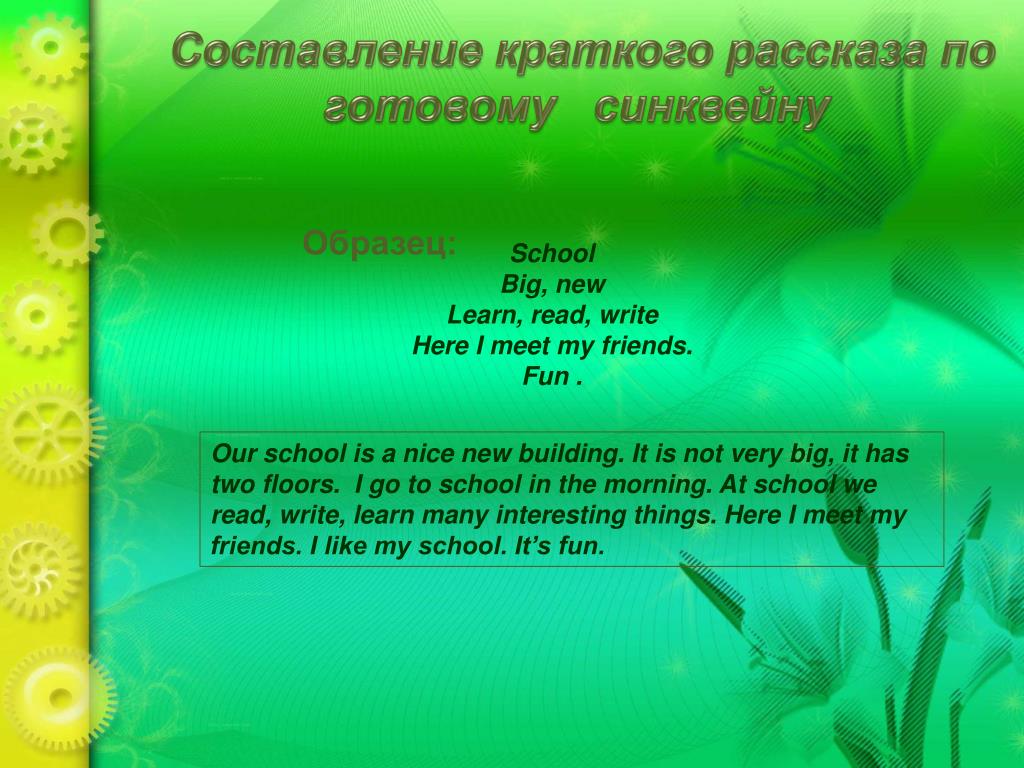 Составление краткого рассказа по готовому синквейну

Образец:

School
Big, new
Learn, read, write
Here I meet my friends.
Fun .

Our school is a nice new building. It is not very big, it has two floors. I go to school in the morning. At school we read, write, learn many interesting things. Here I meet my friends. I like my school. It's fun.